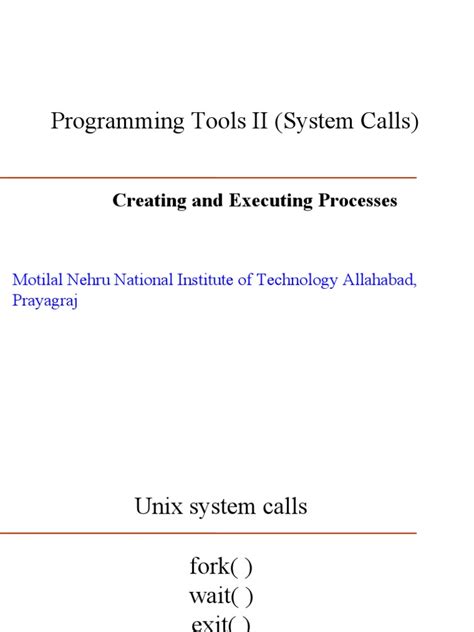 Programming Tools II (System Calls)

Creating and Executing Processes

Motilal Nehru National Institute of Technology Allahabad, Prayagraj

Unix system calls

fork( )
wait( )
exit( )